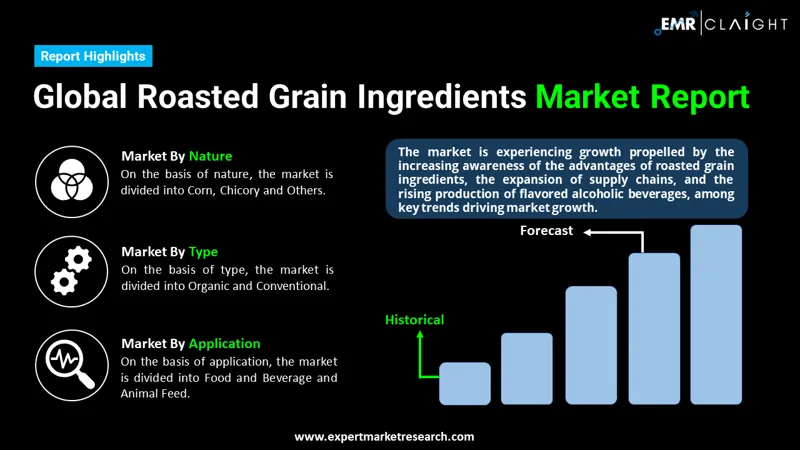 EMR | CLAIGHT

Report Highlights

Global Roasted Grain Ingredients Market Report

Market By Nature
On the basis of nature, the market is divided into Corn, Chicory and Others.

Market By Type
On the basis of type, the market is divided into Organic and Conventional.

Market By Application
On the basis of application, the market is divided into Food and Beverage and Animal Feed.

The market is experiencing growth propelled by the increasing awareness of the advantages of roasted grain ingredients, the expansion of supply chains, and the rising production of flavored alcoholic beverages, among key trends driving market growth.

Forecast

Historical

www.expertmarketresearch.com